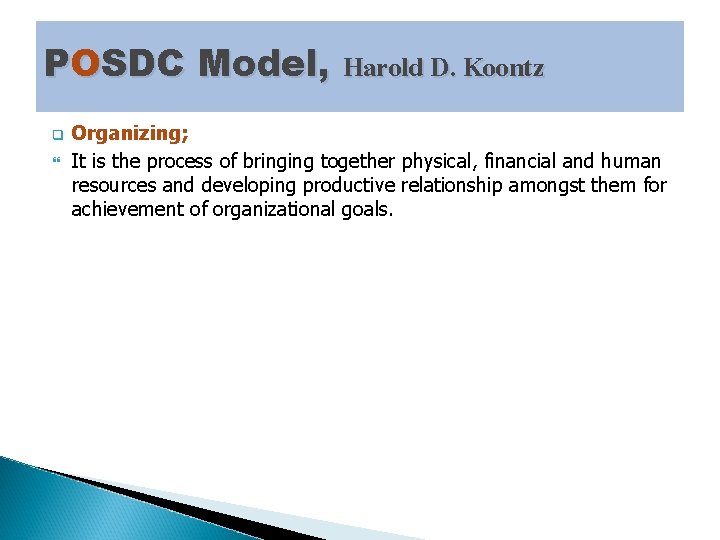 POSDC Model, Harold D. Koontz

Organizing;

It is the process of bringing together physical, financial and human resources and developing productive relationship amongst them for achievement of organizational goals.